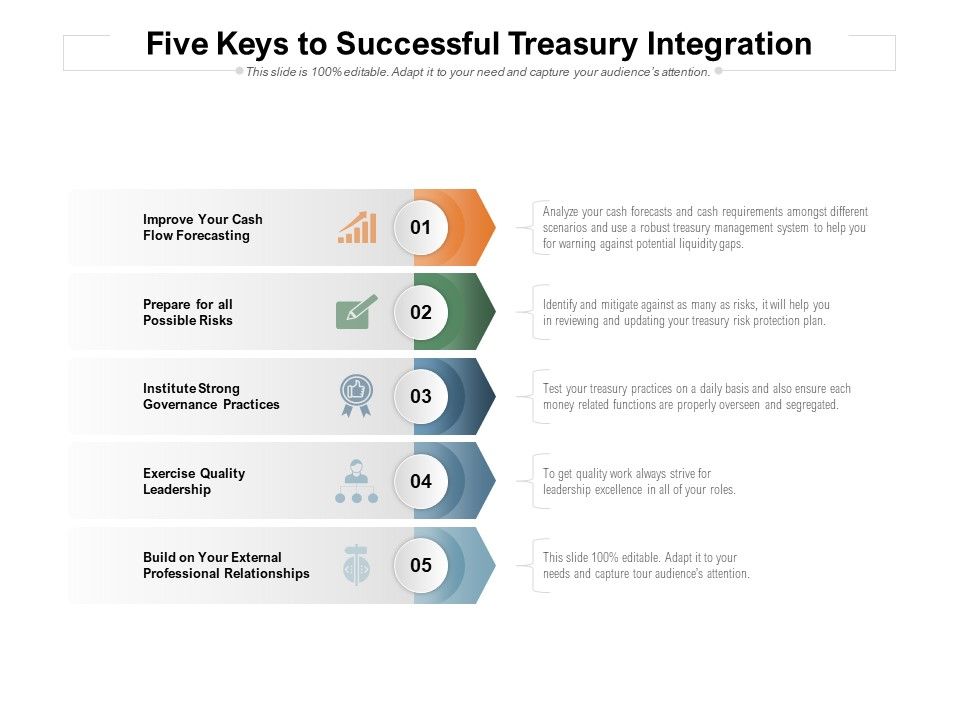 Five Keys to Successful Treasury Integration

This slide is 100% editable. Adapt it to your need and capture your audience's attention.

Improve Your Cash Flow Forecasting

01

Analyze your cash forecasts and cash requirements amongst different scenarios and use a robust treasury management system to help you for warning against potential liquidity gaps.

Prepare for all Possible Risks

02

Identify and mitigate against as many as risks, it will help you in reviewing and updating your treasury risk protection plan.

Institute Strong Governance Practices

03

Test your treasury practices on a daily basis and also ensure each money related functions are properly overseen and segregated.

Exercise Quality Leadership

04

To get quality work always strive for leadership excellence in all of your roles.

Build on Your External Professional Relationships

05

This slide 100% editable. Adapt it to your needs and capture tour audience's attention.